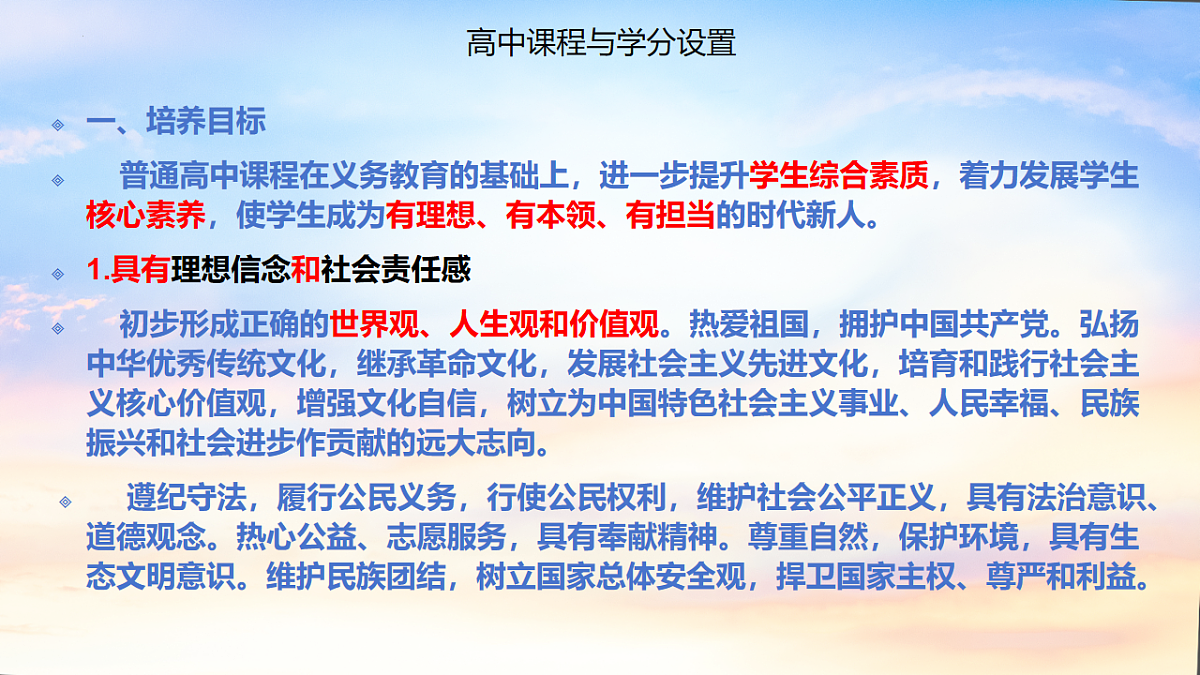 高中课程与学分设置

一、培养目标

普通高中课程在义务教育的基础上，进一步提升学生综合素质，着力发展学生核心素养，使学生成为有理想、有本领、有担当的时代新人。

1.具有理想信念和社会责任感

初步形成正确的世界观、人生观和价值观。热爱祖国，拥护中国共产党。弘扬中华优秀传统文化，继承革命文化，发展社会主义先进文化，培育和践行社会主义核心价值观，增强文化自信，树立为中国特色社会主义事业、人民幸福、民族振兴和社会进步作贡献的远大志向。

遵纪守法，履行公民义务，行使公民权利，维护社会公平正义，具有法治意识、道德观念。热心公益、志愿服务，具有奉献精神。尊重自然，保护环境，具有生态文明意识。维护民族团结，树立国家总体安全观，捍卫国家主权、尊严和利益。